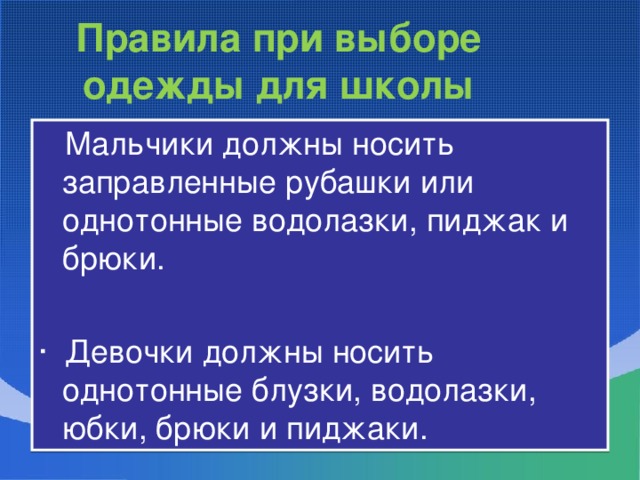 Правила при выборе одежды для школы

Мальчики должны носить заправленные рубашки или однотонные водолазки, пиджак и брюки.

· Девочки должны носить однотонные блузки, водолазки, юбки, брюки и пиджаки.